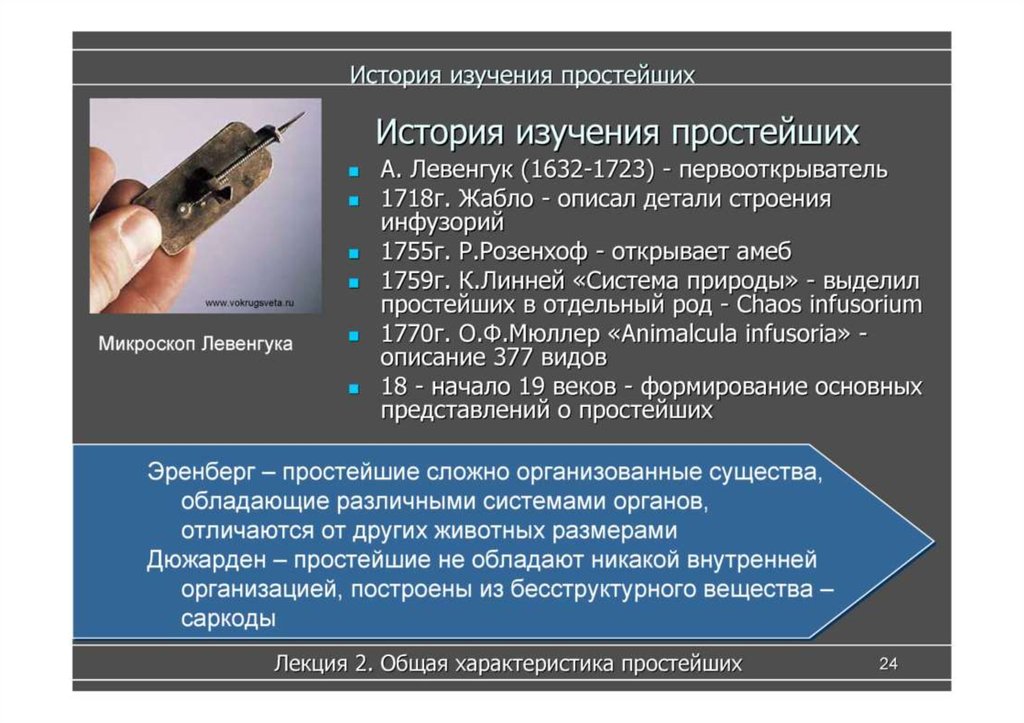 История изучения простейших

www.vokrugsveta.ru

Микроскоп Левенгука

История изучения простейших

- А. Левенгук (1632-1723) - первооткрыватель
- 1718г. Жабло - описал детали строения инфузорий
- 1755г. Р.Розенхоф - открывает амеб
- 1759г. К.Линней «Система природы» - выделил простейших в отдельный род - Chaos infusorium
- 1770г. О.Ф.Мюллер «Animalcula infusoria» - описание 377 видов
- 18 - начало 19 веков - формирование основных представлений о простейших

Эренберг – простейшие сложно организованные существа, обладающие различными системами органов, отличаются от других животных размерами
Дюжарден – простейшие не обладают никакой внутренней организацией, построены из бесструктурного вещества – саркоды

Лекция 2. Общая характеристика простейших 24